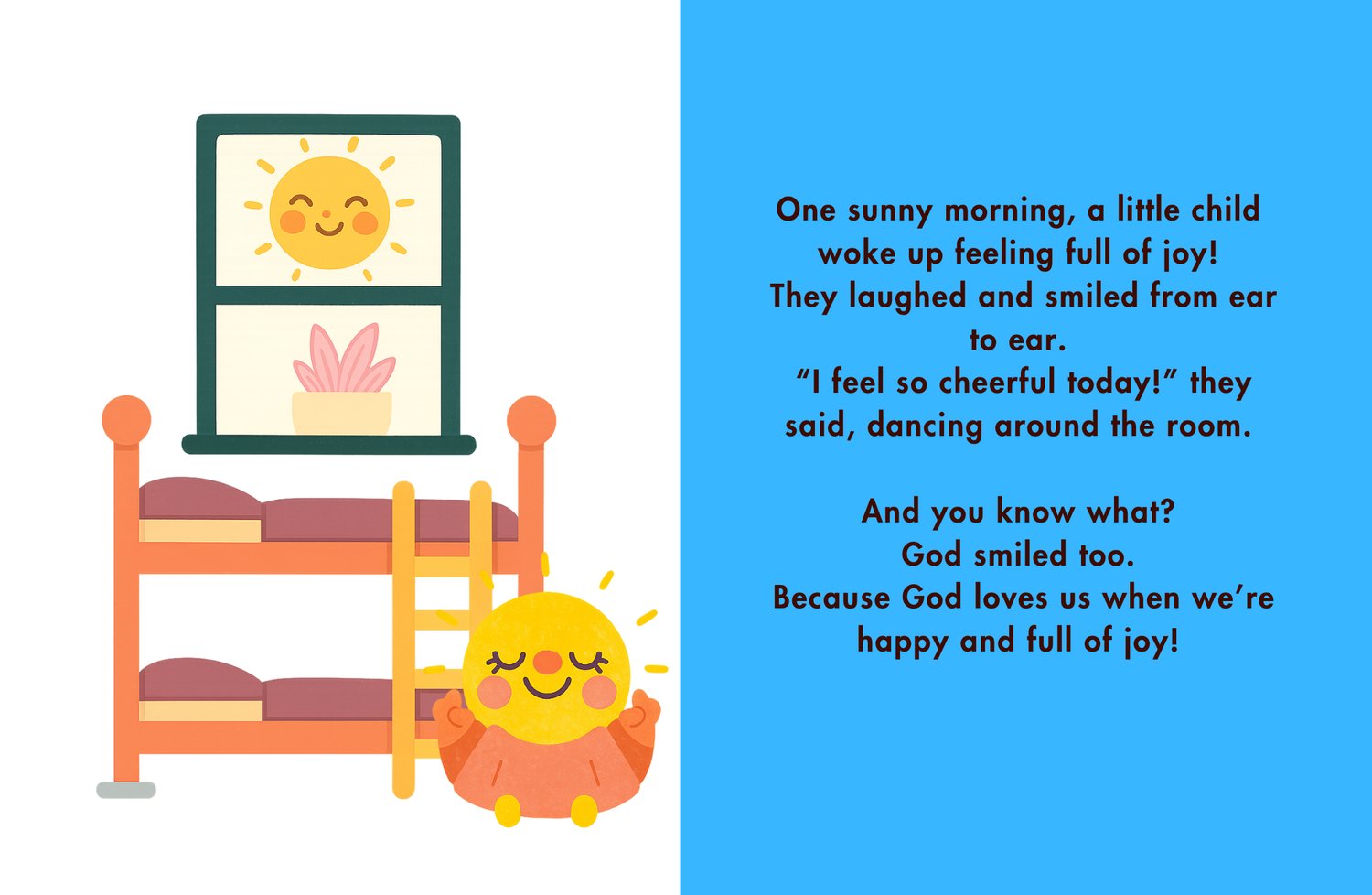 One sunny morning, a little child woke up feeling full of joy! They laughed and smiled from ear to ear. “I feel so cheerful today!” they said, dancing around the room.

And you know what? God smiled too. Because God loves us when we’re happy and full of joy!